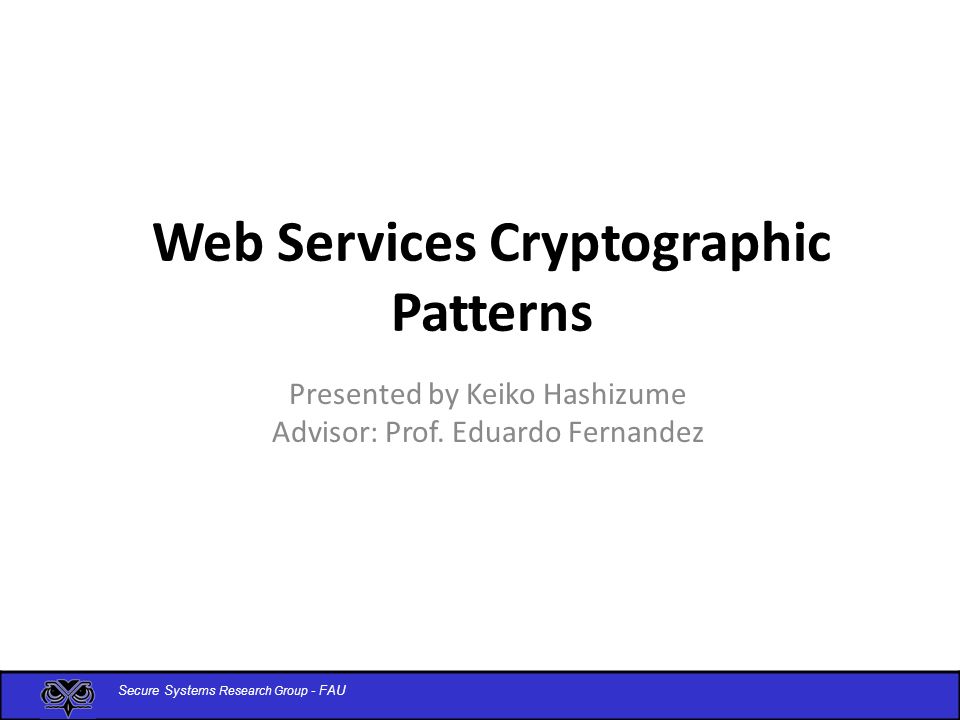 Web Services Cryptographic Patterns

Presented by Keiko Hashizume
Advisor: Prof. Eduardo Fernandez

Secure Systems Research Group - FAU